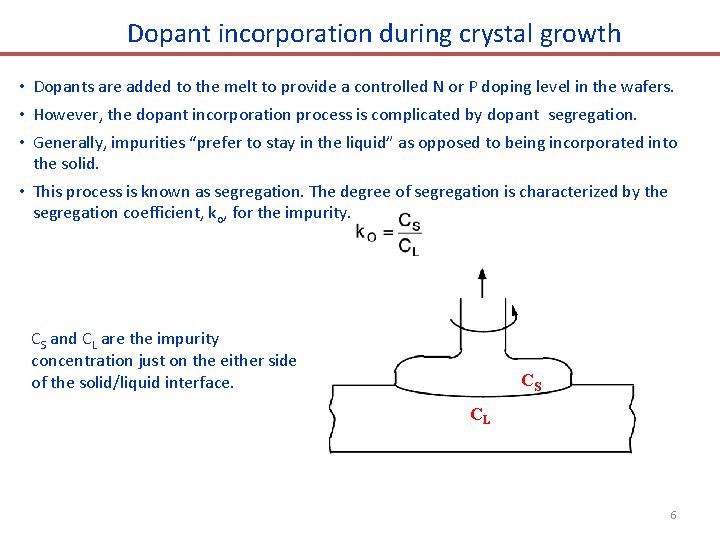 Dopant incorporation during crystal growth

• Dopants are added to the melt to provide a controlled N or P doping level in the wafers.

• However, the dopant incorporation process is complicated by dopant segregation.

• Generally, impurities "prefer to stay in the liquid" as opposed to being incorporated into the solid.

• This process is known as segregation. The degree of segregation is characterized by the segregation coefficient, $k_o$, for the impurity.

$k_O = \frac{C_S}{C_L}$

$C_S$ and $C_L$ are the impurity concentration just on the either side of the solid/liquid interface.

$C_S$

$C_L$

6